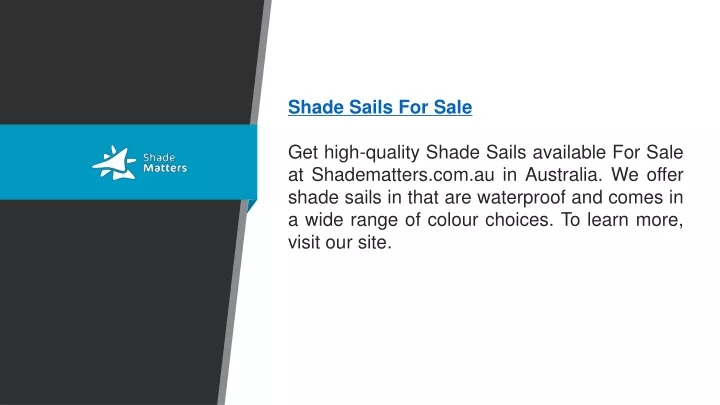 Shade Matters

Shade Sails For Sale

Get high-quality Shade Sails available For Sale at Shadematters.com.au in Australia. We offer shade sails in that are waterproof and comes in a wide range of colour choices. To learn more, visit our site.